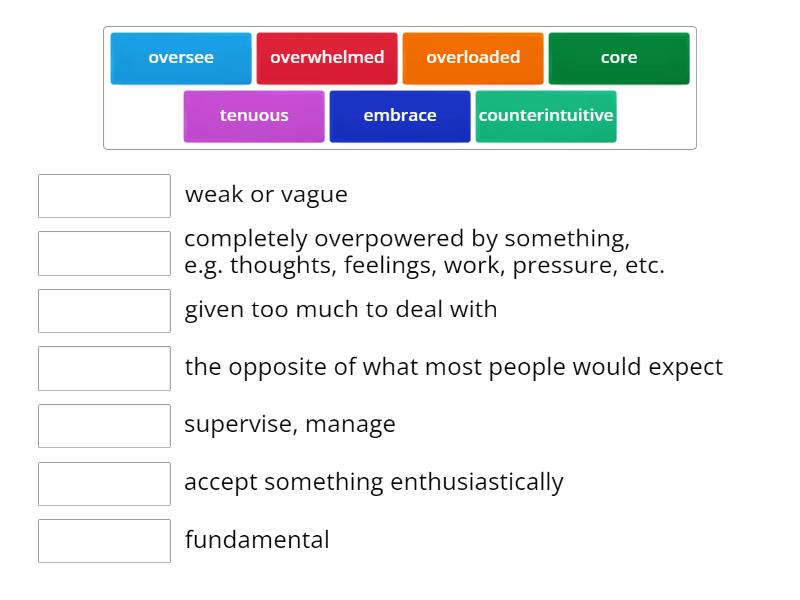 oversee
overwhelmed
overloaded
core
tenuous
embrace
counterintuitive

weak or vague

completely overpowered by something, e.g. thoughts, feelings, work, pressure, etc.

given too much to deal with

the opposite of what most people would expect

supervise, manage

accept something enthusiastically

fundamental